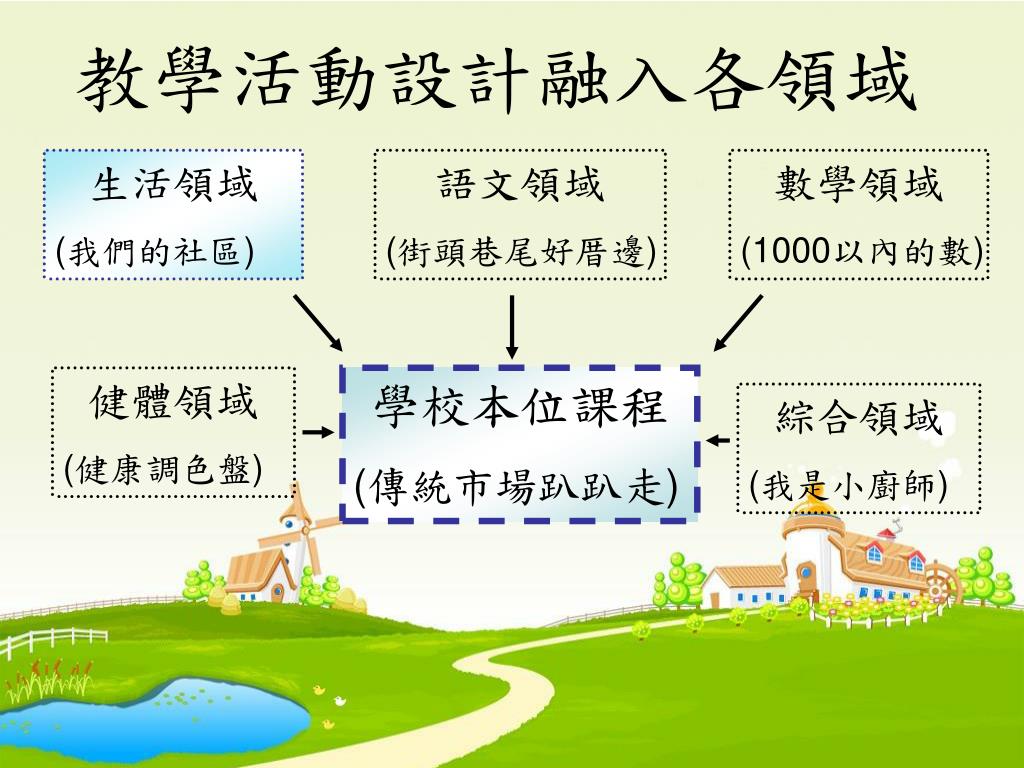 教學活動設計融入各領域

生活領域
(我們的社區)

語文領域
(街頭巷尾好厝邊)

數學領域
(1000以內的數)

健體領域
(健康調色盤)

學校本位課程
(傳統市場趴趴走)

綜合領域
(我是小廚師)